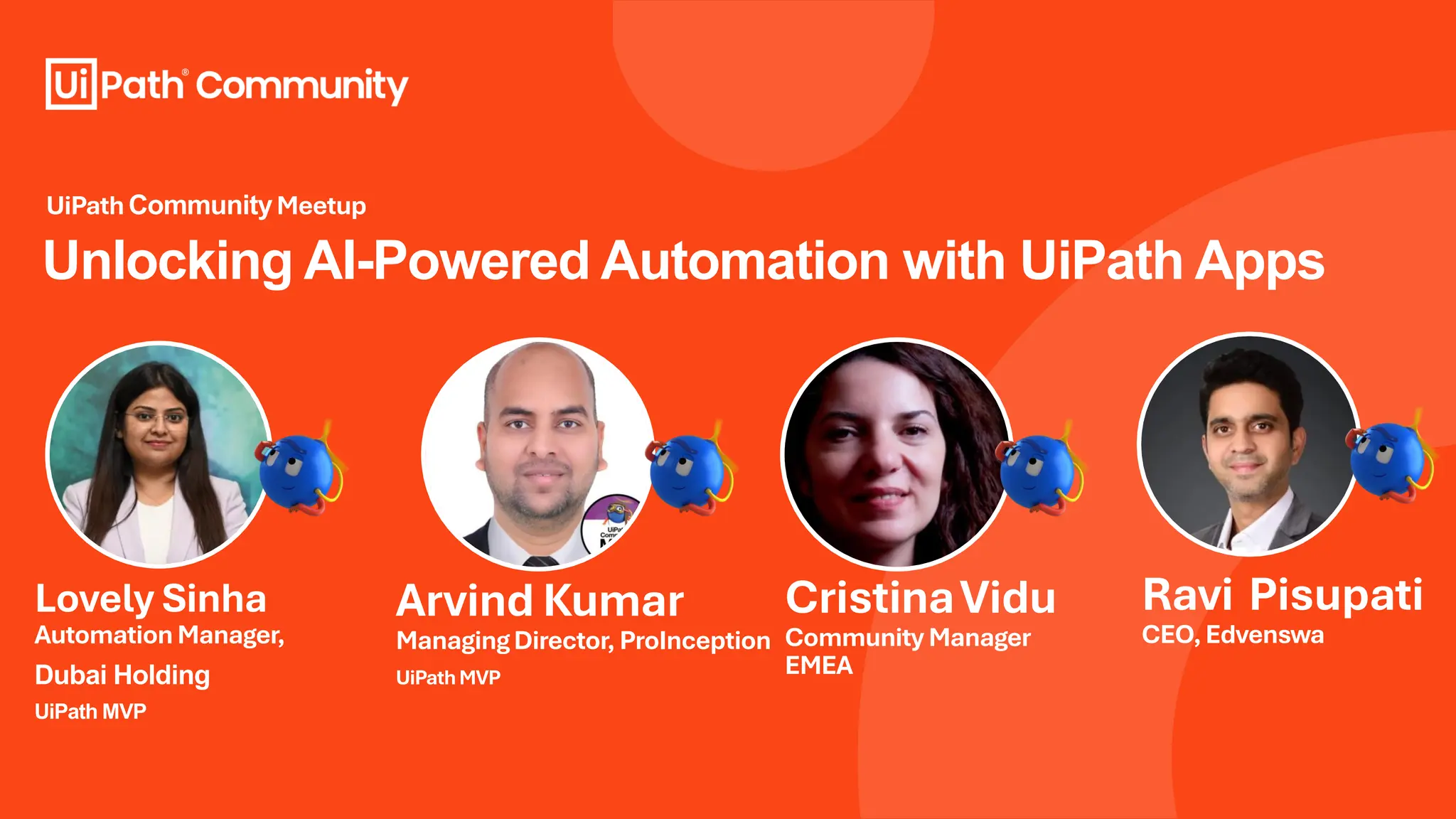 UiPath® Community

UiPath Community Meetup

Unlocking AI-Powered Automation with UiPath Apps

Lovely Sinha
Automation Manager,
Dubai Holding
UiPath MVP

Arvind Kumar
Managing Director, ProInception
UiPath MVP

Cristina Vidu
Community Manager
EMEA

Ravi Pisupati
CEO, Edvenswa